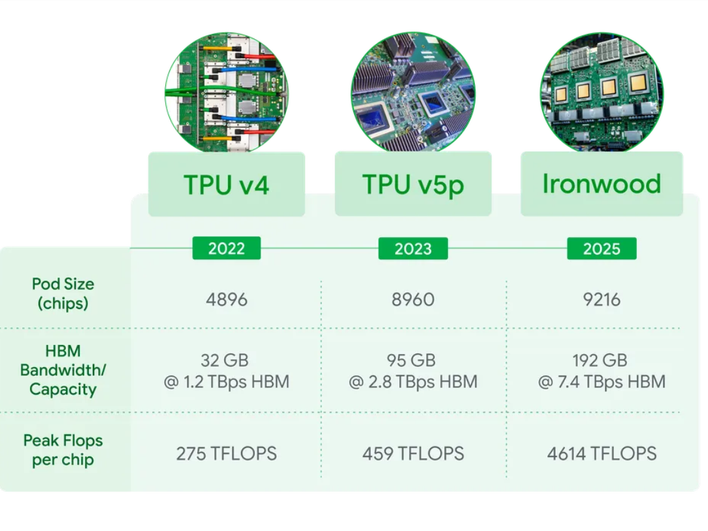 |  | TPU v4 | TPU v5p | Ironwood |
|---|---|---|---|
|  | 2022 | 2023 | 2025 |
| Pod Size (chips) | 4896 | 8960 | 9216 |
| HBM Bandwidth/ Capacity | 32 GB @ 1.2 TBps HBM | 95 GB @ 2.8 TBps HBM | 192 GB @ 7.4 TBps HBM |
| Peak Flops per chip | 275 TFLOPS | 459 TFLOPS | 4614 TFLOPS |